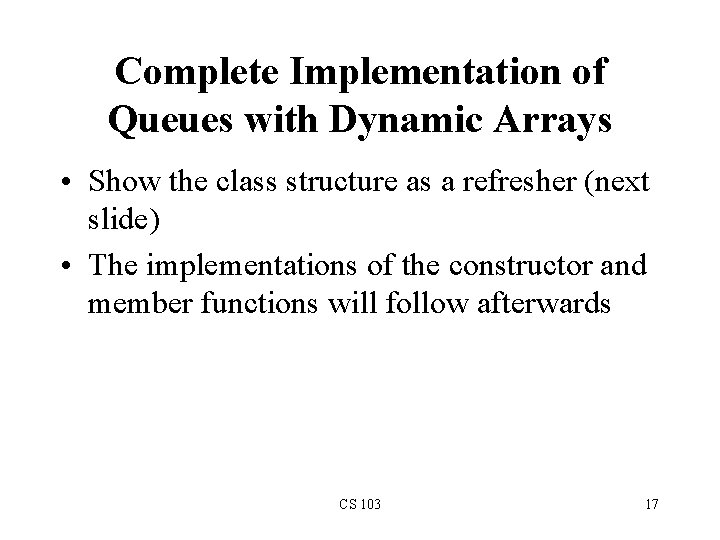 Complete Implementation of Queues with Dynamic Arrays

• Show the class structure as a refresher (next slide)

• The implementations of the constructor and member functions will follow afterwards

CS 103

17